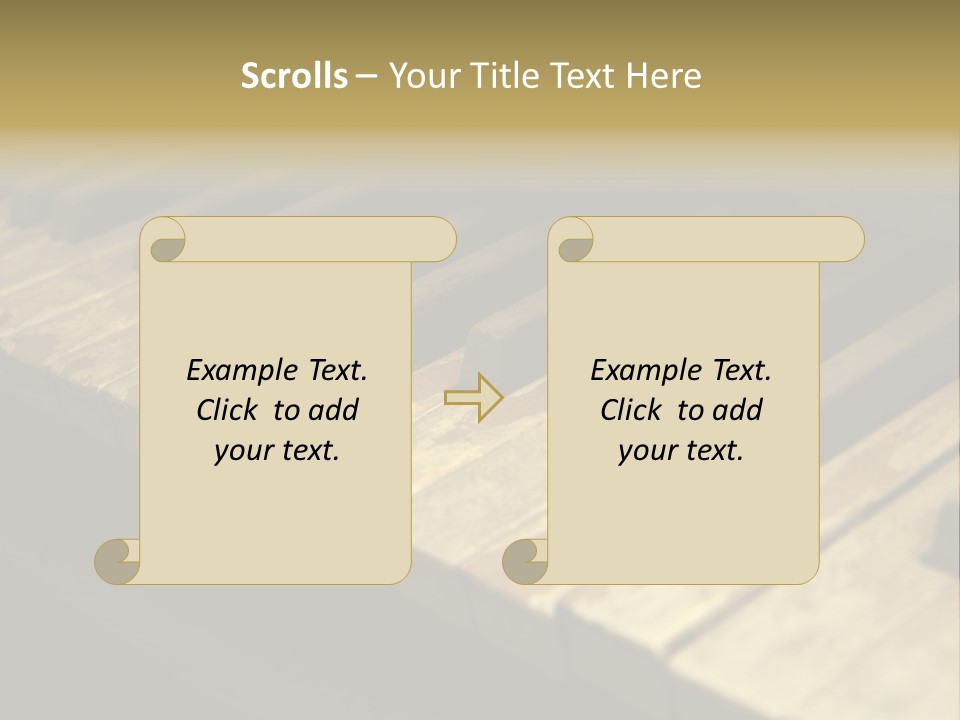 Scrolls – Your Title Text Here

Example Text. Click to add your text.

Example Text. Click to add your text.